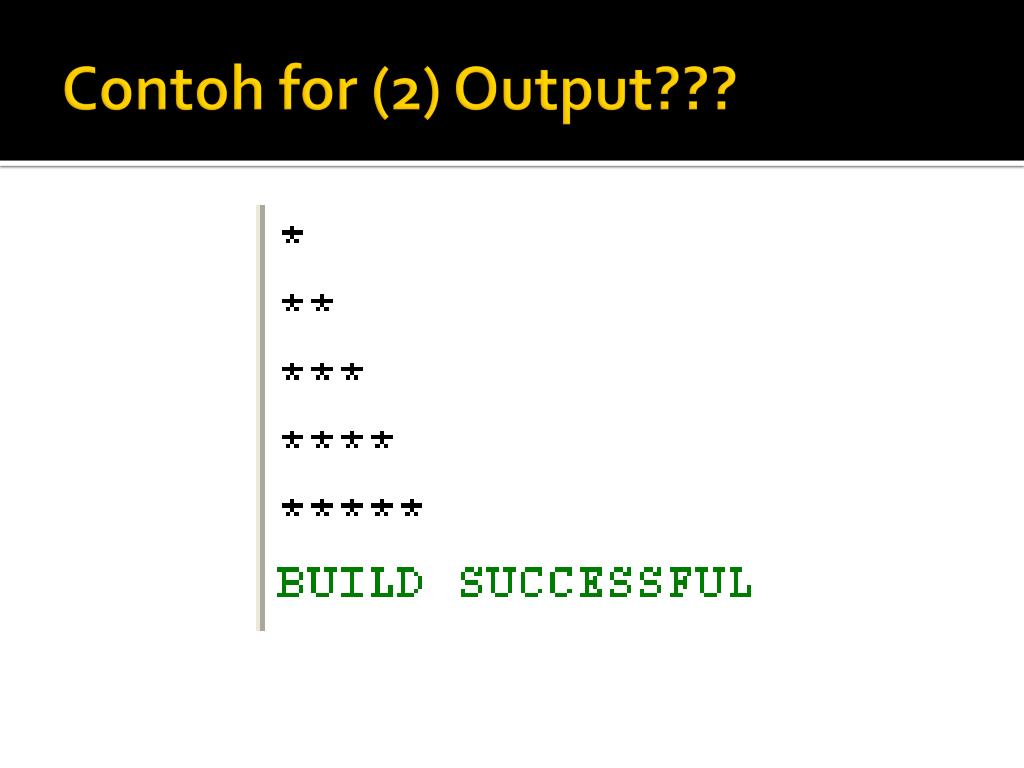 Contoh for (2) Output???

\*

\*\*

\*\*\*

\*\*\*\*

\*\*\*\*\*

BUILD SUCCESSFUL